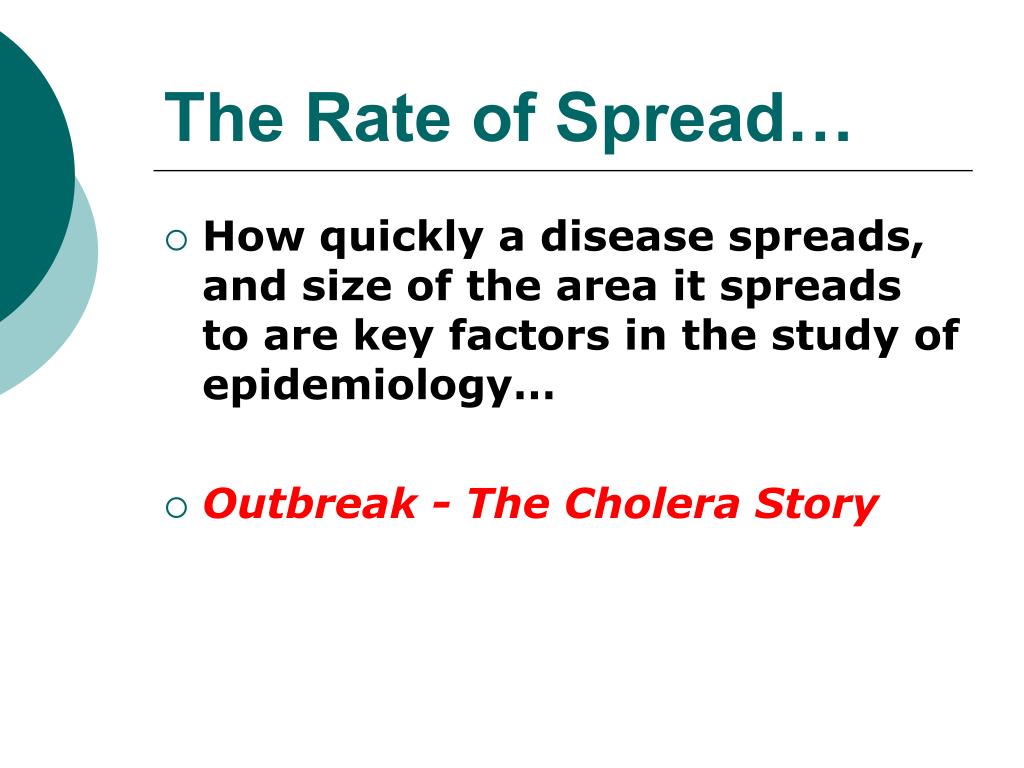 The Rate of Spread…

How quickly a disease spreads, and size of the area it spreads to are key factors in the study of epidemiology…

Outbreak - The Cholera Story